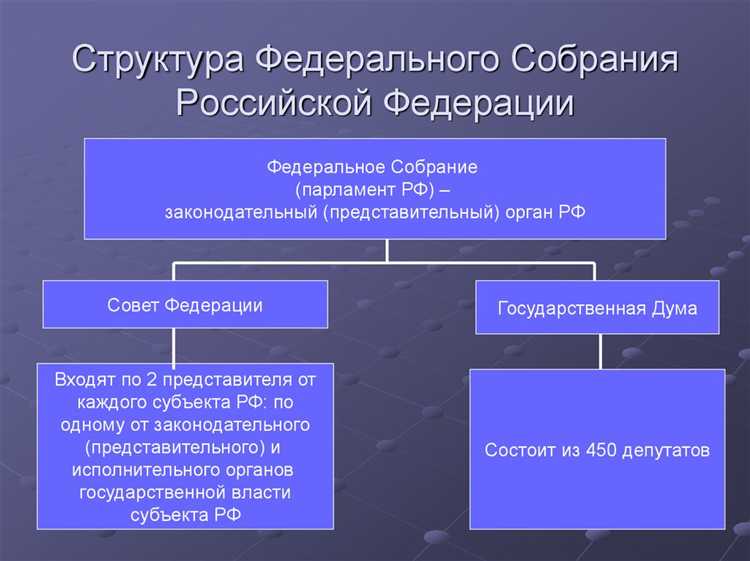 Структура Федерального Собрания Российской Федерации

Федеральное Собрание
(парламент РФ) –
законодательный (представительный) орган РФ

Совет Федерации

Государственная Дума

Входят по 2 представителя от каждого субъекта РФ: по одному от законодательного (представительного) и исполнительного органов государственной власти субъекта РФ

Состоит из 450 депутатов